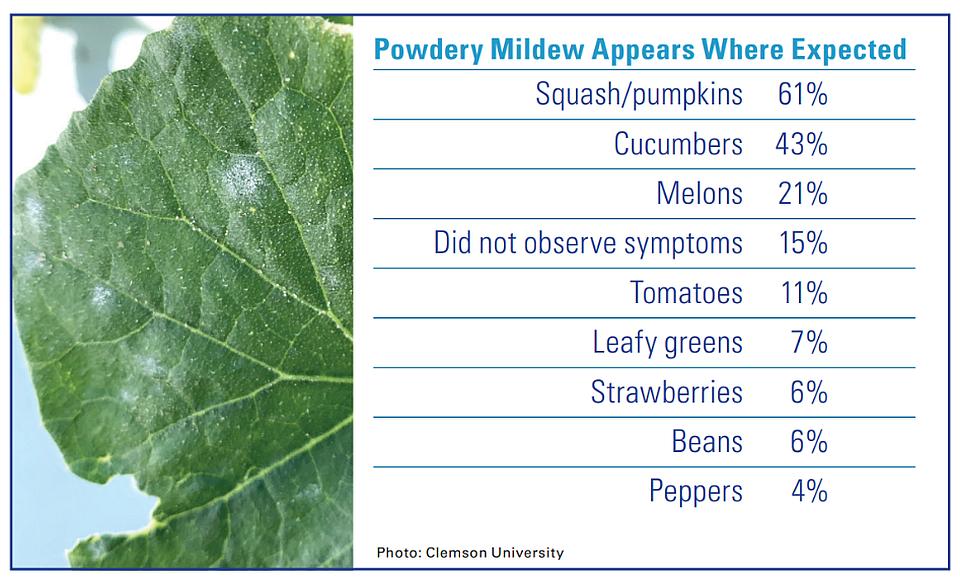 Powdery Mildew Appears Where Expected

| | |
|---|---|
| Squash/pumpkins | 61% |
| Cucumbers | 43% |
| Melons | 21% |
| Did not observe symptoms | 15% |
| Tomatoes | 11% |
| Leafy greens | 7% |
| Strawberries | 6% |
| Beans | 6% |
| Peppers | 4% |

Photo: Clemson University